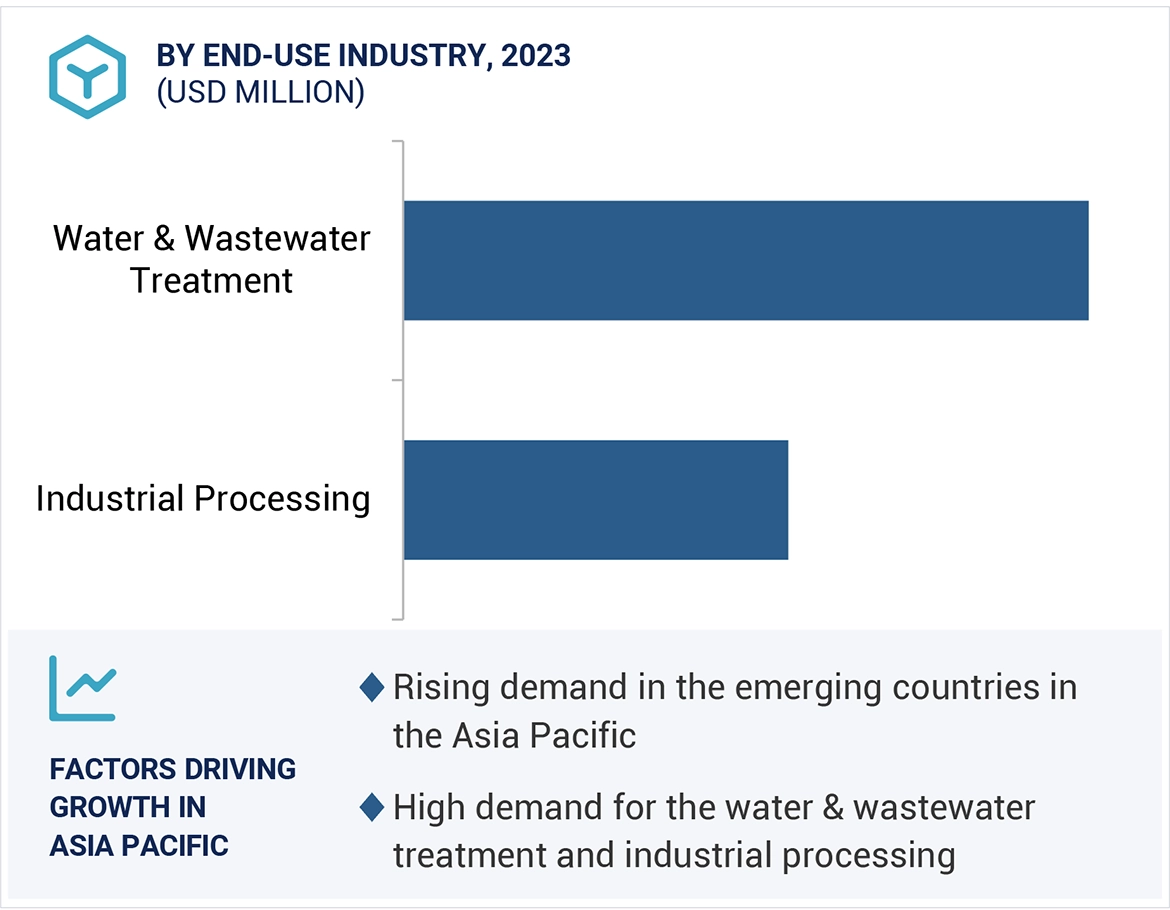 BY END-USE INDUSTRY, 2023
(USD MILLION)

Water & Wastewater Treatment

Industrial Processing

FACTORS DRIVING GROWTH IN ASIA PACIFIC

◆ Rising demand in the emerging countries in the Asia Pacific

◆ High demand for the water & wastewater treatment and industrial processing